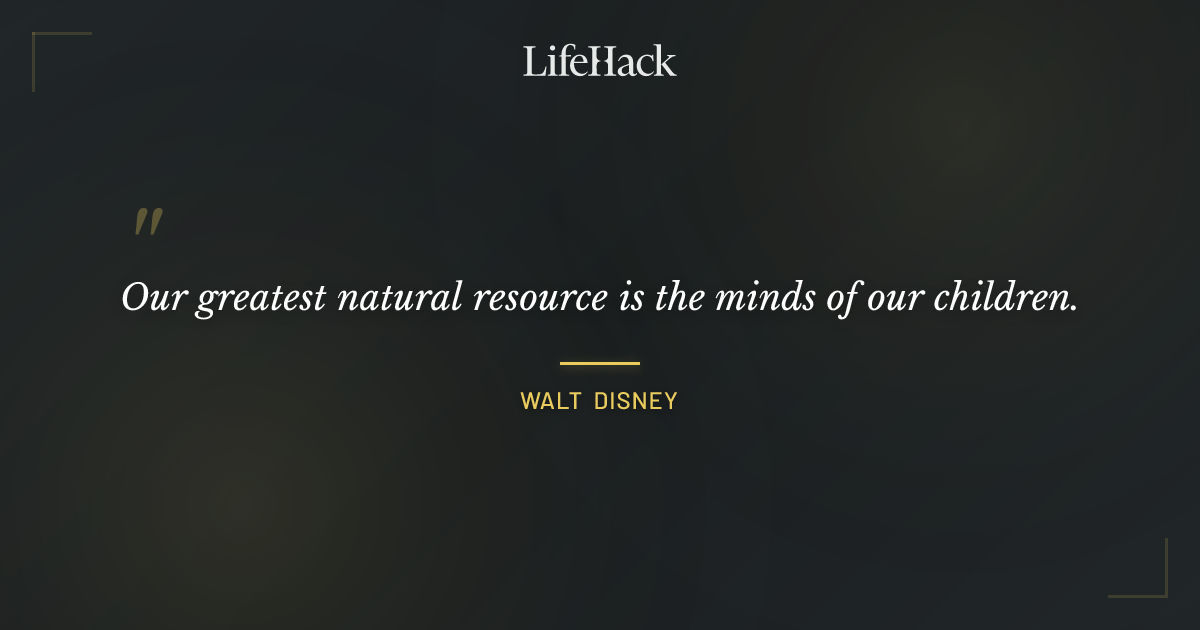 LifeHack

"

Our greatest natural resource is the minds of our children.

WALT DISNEY